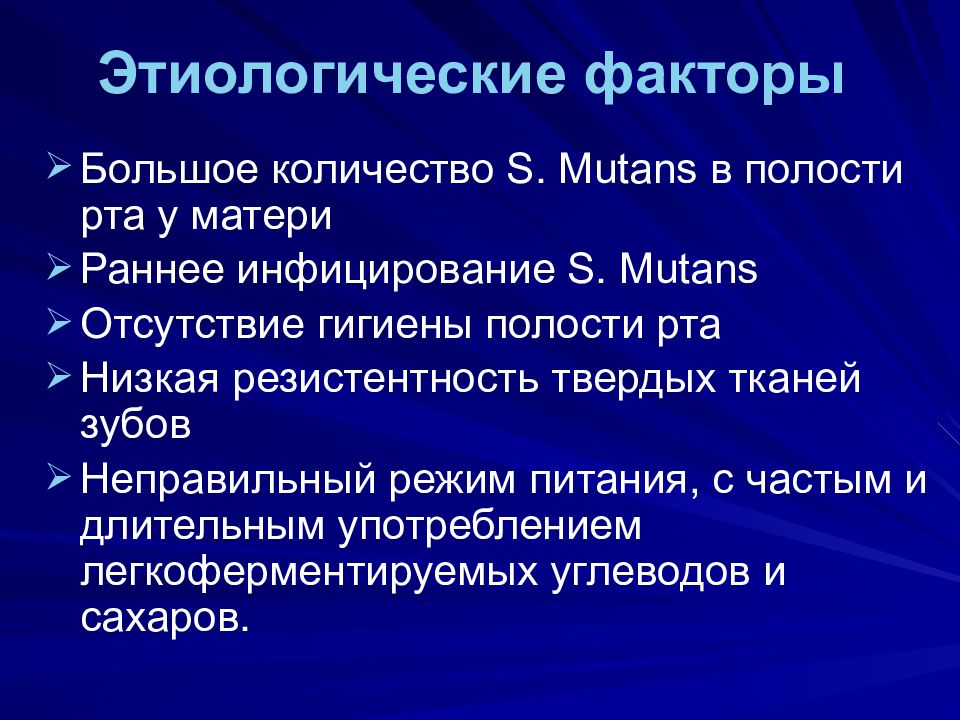 Этиологические факторы

➢ Большое количество S. Mutans в полости рта у матери
➢ Раннее инфицирование S. Mutans
➢ Отсутствие гигиены полости рта
➢ Низкая резистентность твердых тканей зубов
➢ Неправильный режим питания, с частым и длительным употреблением легкоферментируемых углеводов и сахаров.